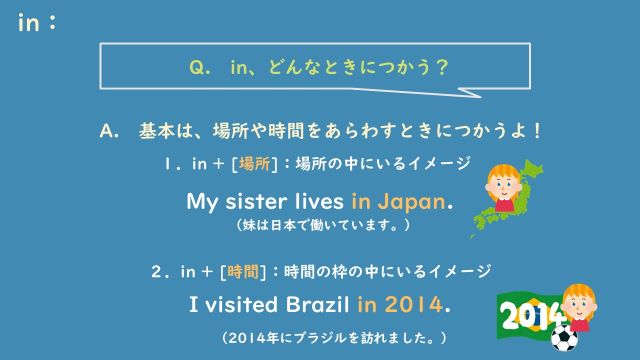 in：

Q.　in、どんなときにつかう？

A.　基本は、場所や時間をあらわすときにつかうよ！

1．in + [場所]：場所の中にいるイメージ

My sister lives in Japan.
（妹は日本で働いています。）

2．in + [時間]：時間の枠の中にいるイメージ

I visited Brazil in 2014.
（2014年にブラジルを訪れました。）

2014